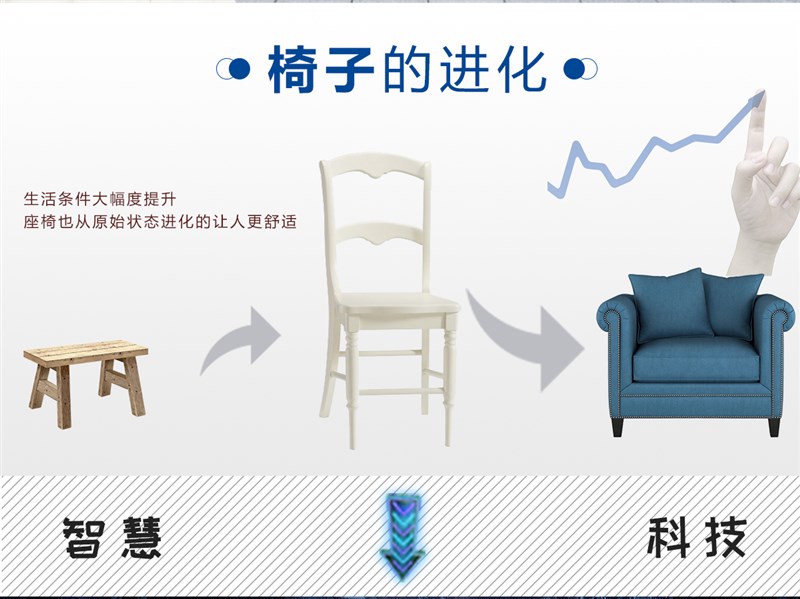 椅子的进化

生活条件大幅度提升
座椅也从原始状态进化的让人更舒适

智慧

科技